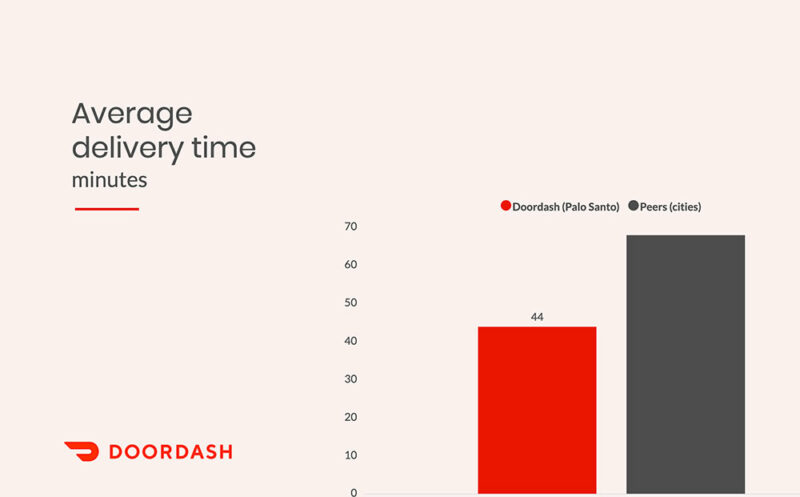 Average delivery time
minutes

Doordash (Palo Santo) Peers (cities)

70
60
50
40
30
20
10
0

44

DOORDASH